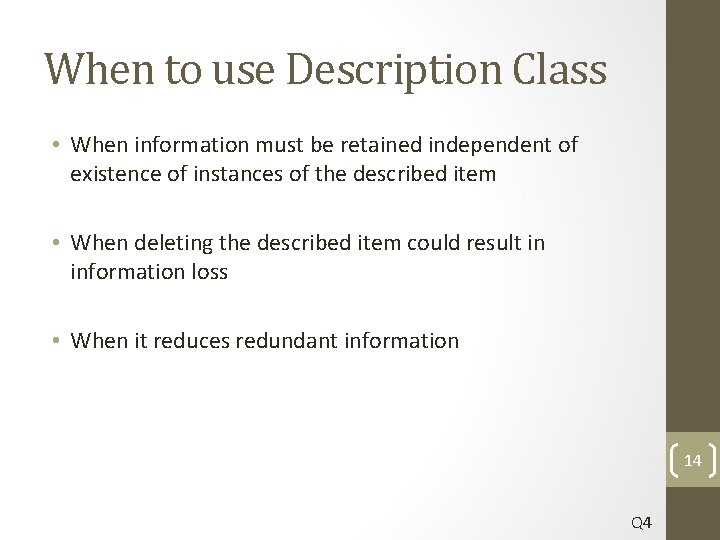 When to use Description Class

• When information must be retained independent of existence of instances of the described item

• When deleting the described item could result in information loss

• When it reduces redundant information

14

Q4